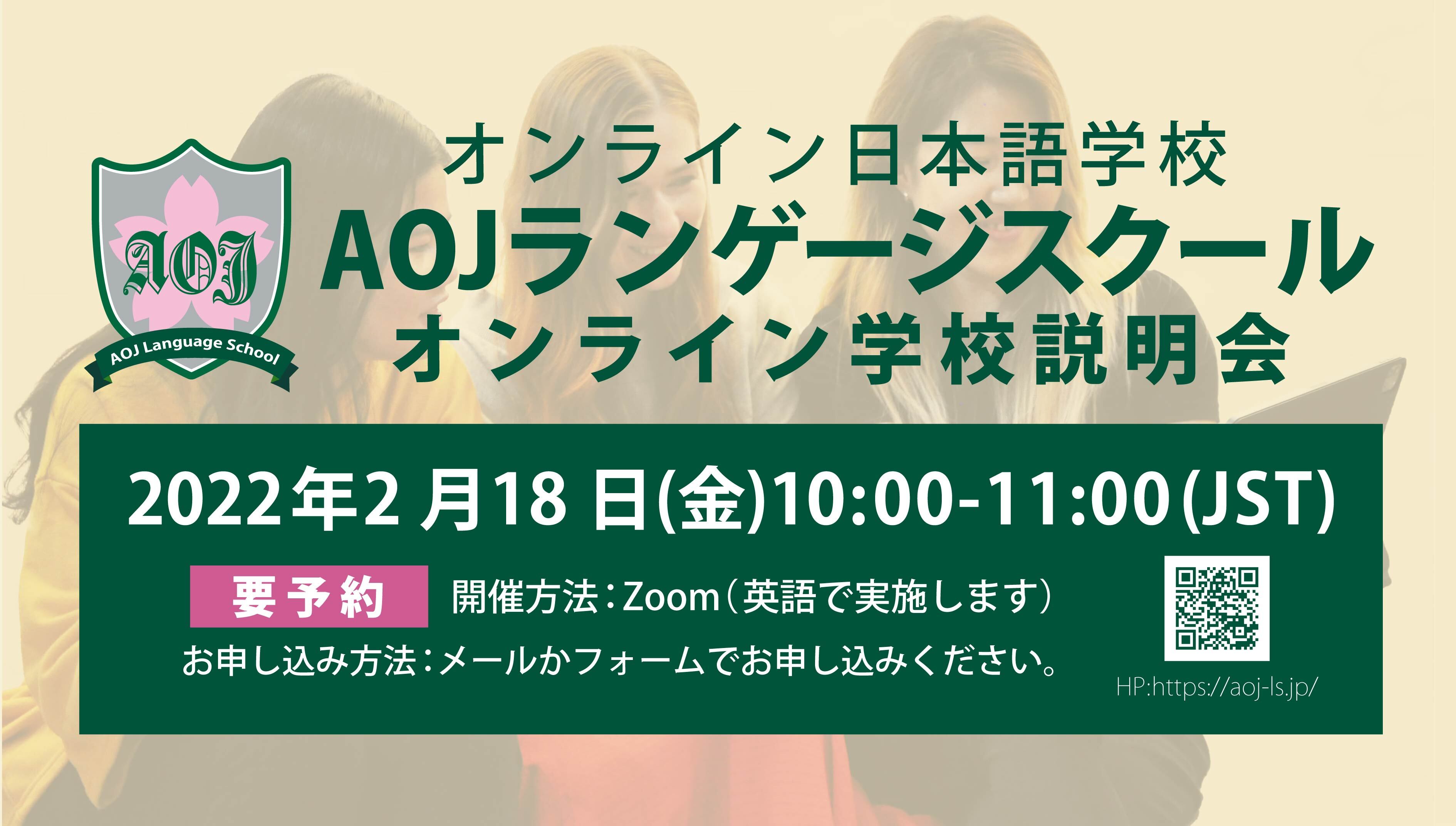 AOJ

AOJ Language School

オンライン日本語学校
AOJランゲージスクール
オンライン学校説明会

2022年2月18日(金)10:00-11:00(JST)

要予約

開催方法:Zoom(英語で実施します)

お申し込み方法:メールかフォームでお申し込みください。

HP:https://aoj-ls.jp/